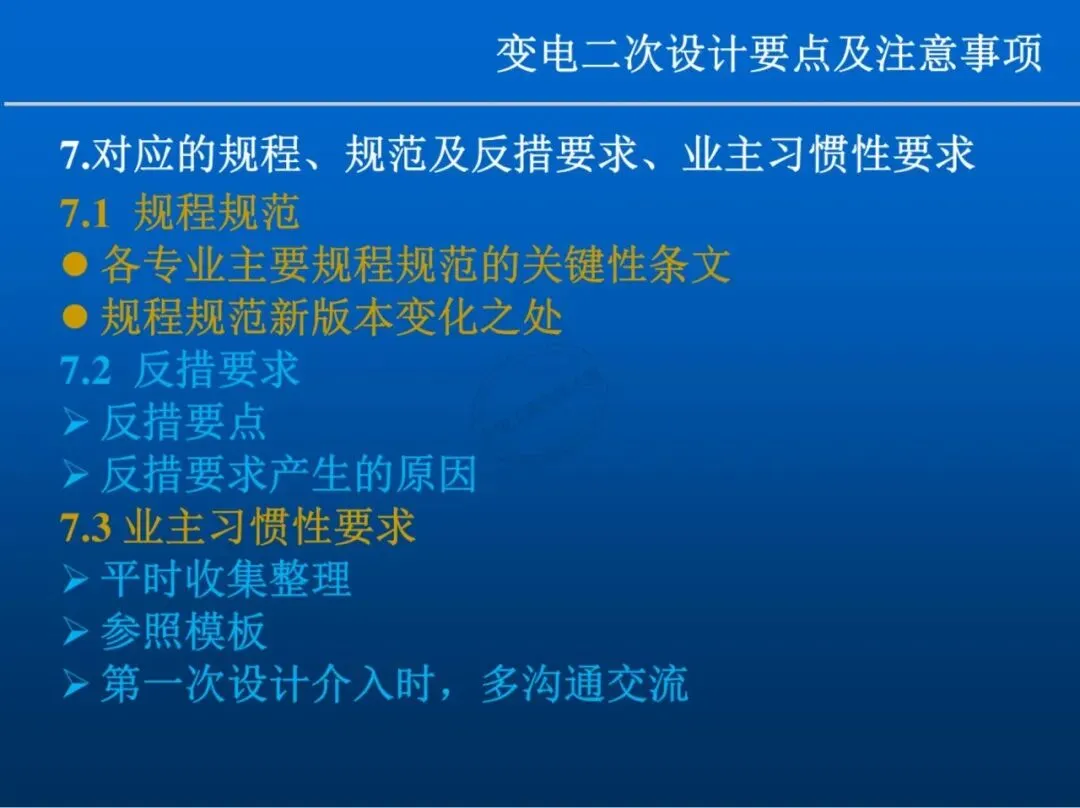 变电二次设计要点及注意事项

7.对应的规程、规范及反措要求、业主习惯性要求

7.1 规程规范

● 各专业主要规程规范的关键性条文

● 规程规范新版本变化之处

7.2 反措要求

➢ 反措要点

➢ 反措要求产生的原因

7.3 业主习惯性要求

➢ 平时收集整理

➢ 参照模板

➢ 第一次设计介入时，多沟通交流